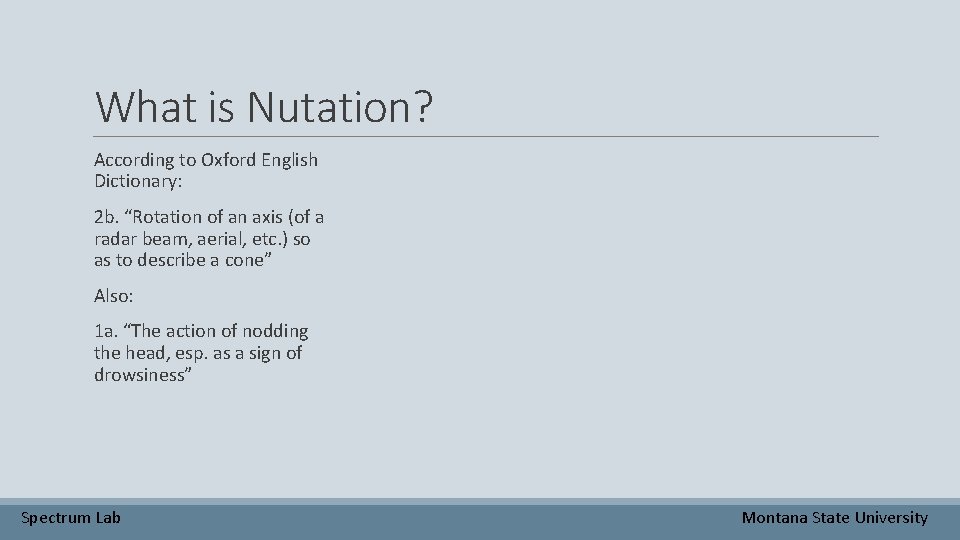 What is Nutation?

According to Oxford English Dictionary:

2b. “Rotation of an axis (of a radar beam, aerial, etc.) so as to describe a cone”

Also:

1a. “The action of nodding the head, esp. as a sign of drowsiness”

Spectrum Lab

Montana State University